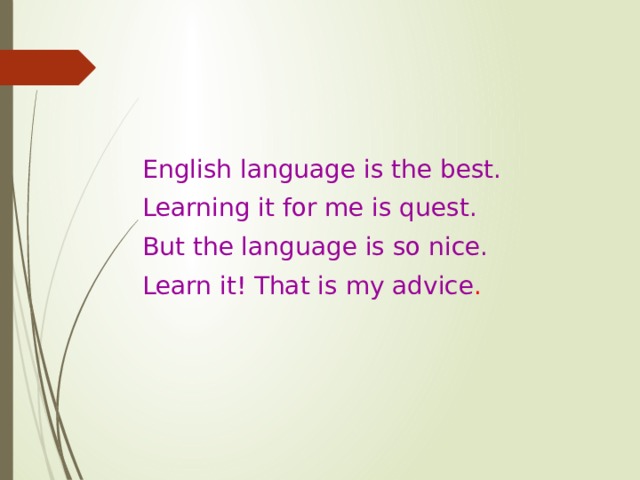 English language is the best.
Learning it for me is quest.
But the language is so nice.
Learn it! That is my advice.